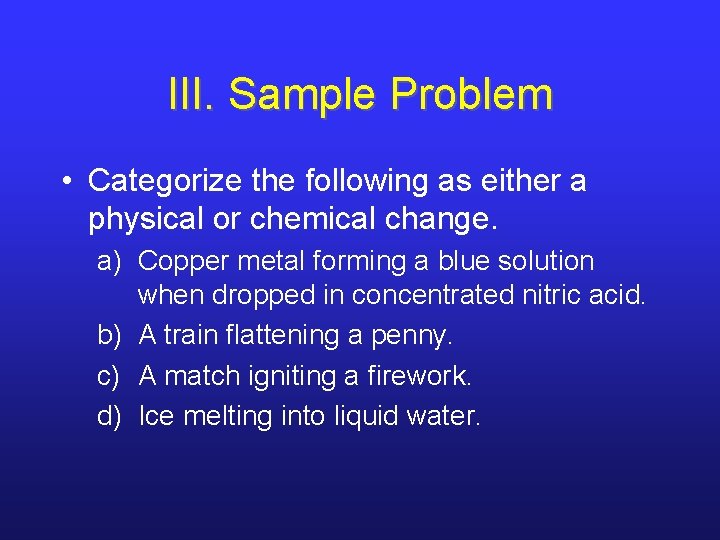 III. Sample Problem

• Categorize the following as either a physical or chemical change.

a) Copper metal forming a blue solution when dropped in concentrated nitric acid.
b) A train flattening a penny.
c) A match igniting a firework.
d) Ice melting into liquid water.